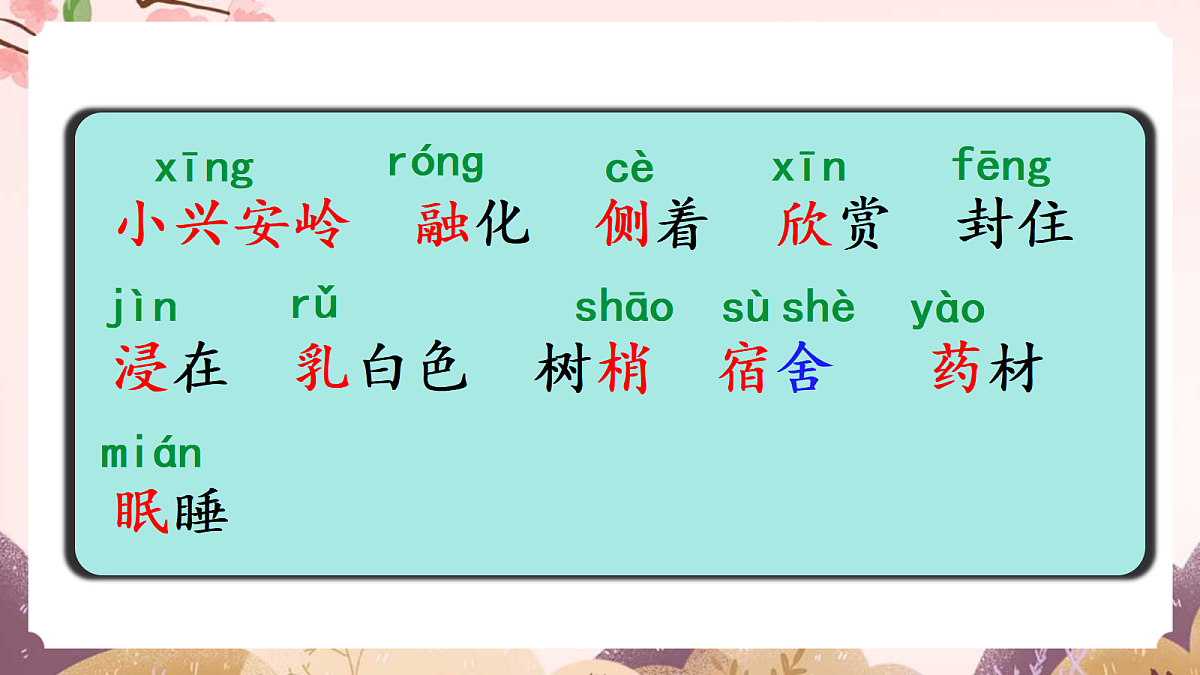 xīng róng cè xīn fēng
小兴安岭 融化 侧着 欣赏 封住

jìn rǔ shāo sù shè yào
浸在 乳白色 树梢 宿舍 药材

mián
眠睡